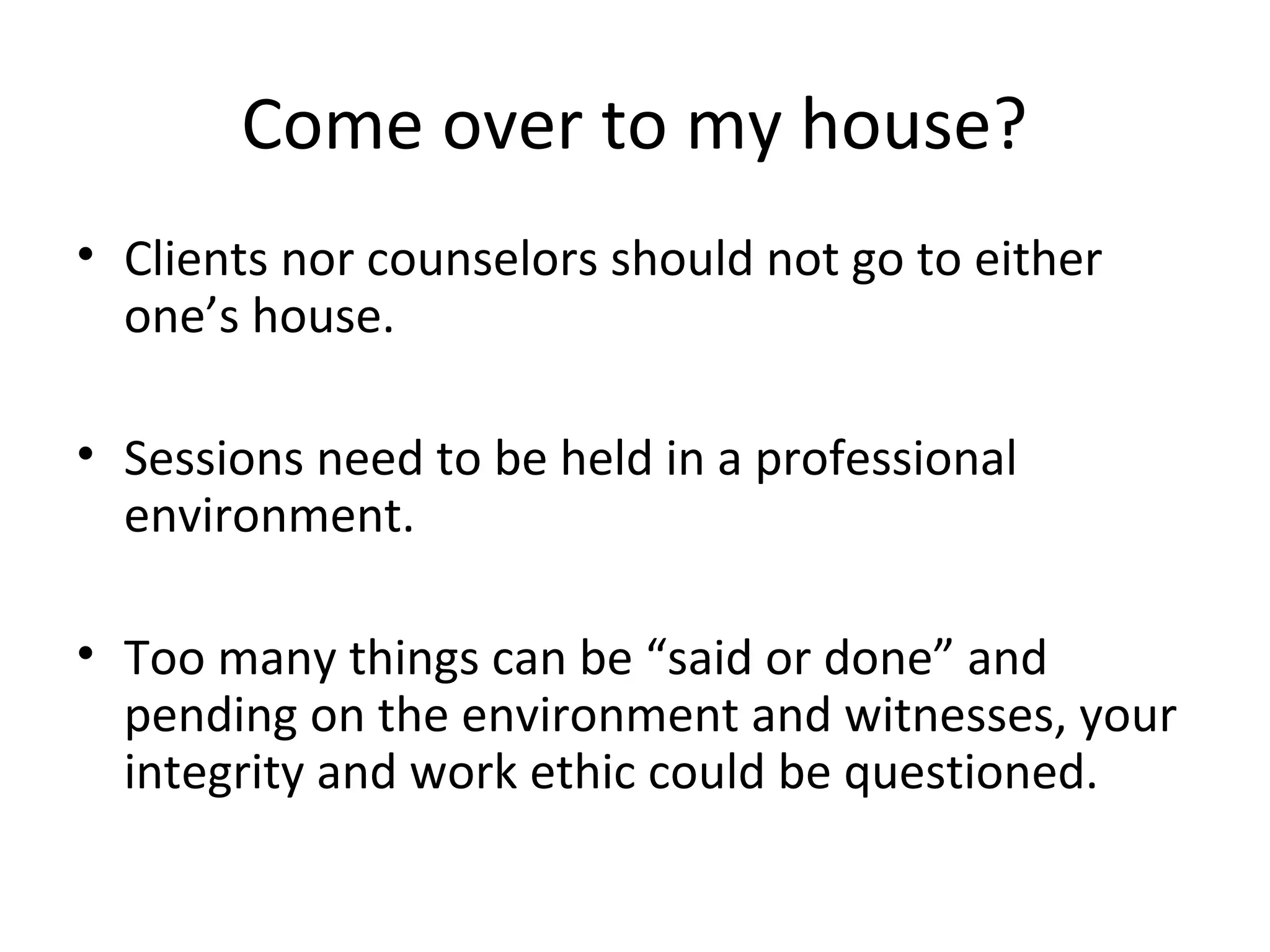 Come over to my house?

• Clients nor counselors should not go to either one’s house.

• Sessions need to be held in a professional environment.

• Too many things can be “said or done” and pending on the environment and witnesses, your integrity and work ethic could be questioned.